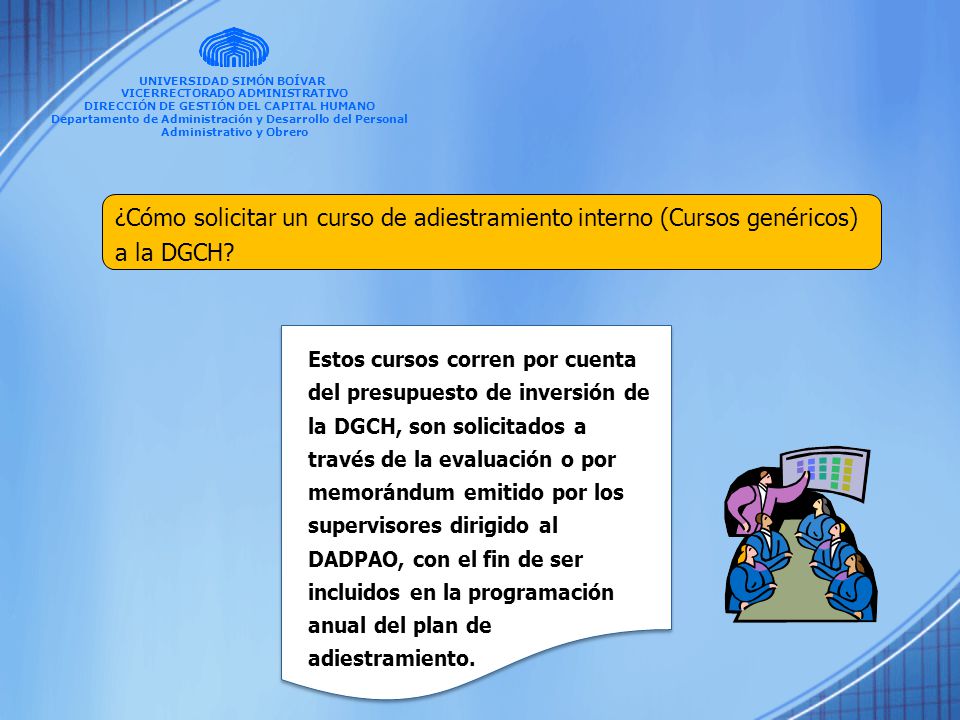 UNIVERSIDAD SIMÓN BOÍVAR
VICERRECTORADO ADMINISTRATIVO
DIRECCIÓN DE GESTIÓN DEL CAPITAL HUMANO
Departamento de Administración y Desarrollo del Personal Administrativo y Obrero

¿Cómo solicitar un curso de adiestramiento interno (Cursos genéricos) a la DGCH?

Estos cursos corren por cuenta del presupuesto de inversión de la DGCH, son solicitados a través de la evaluación o por memorándum emitido por los supervisores dirigido al DADPAO, con el fin de ser incluidos en la programación anual del plan de adiestramiento.